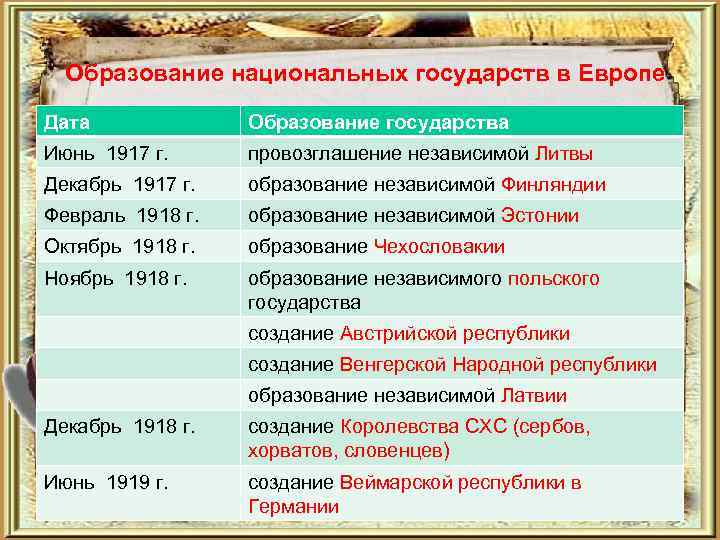 Образование национальных государств в Европе

| Дата | Образование государства |
|---|---|
| Июнь 1917 г. | провозглашение независимой Литвы |
| Декабрь 1917 г. | образование независимой Финляндии |
| Февраль 1918 г. | образование независимой Эстонии |
| Октябрь 1918 г. | образование Чехословакии |
| Ноябрь 1918 г. | образование независимого польского государства |
| | создание Австрийской республики |
| | создание Венгерской Народной республики |
| | образование независимой Латвии |
| Декабрь 1918 г. | создание Королевства СХС (сербов, хорватов, словенцев) |
| Июнь 1919 г. | создание Веймарской республики в Германии |